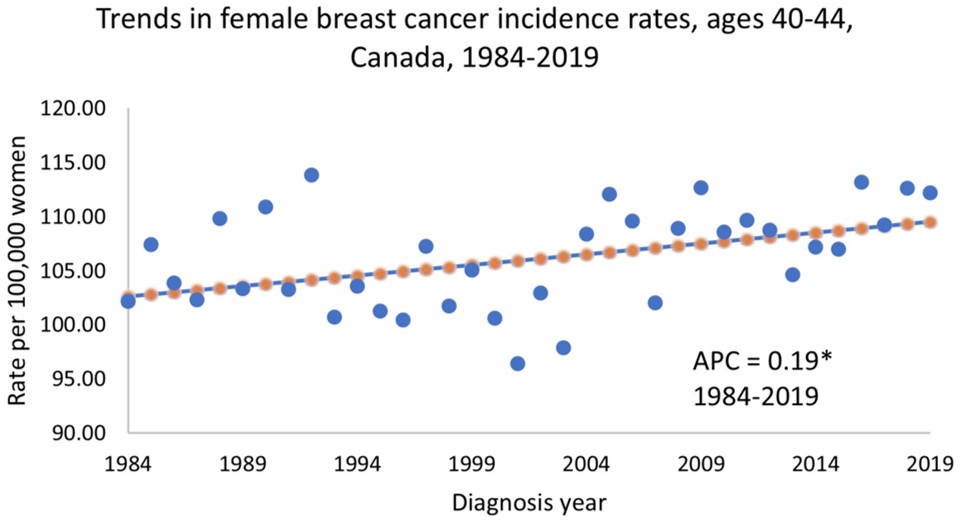 Trends in female breast cancer incidence rates, ages 40-44, Canada, 1984-2019

Rate per 100,000 women

120.00
115.00
110.00
105.00
100.00
95.00
90.00

APC = 0.19*
1984-2019

1984 1989 1994 1999 2004 2009 2014 2019

Diagnosis year